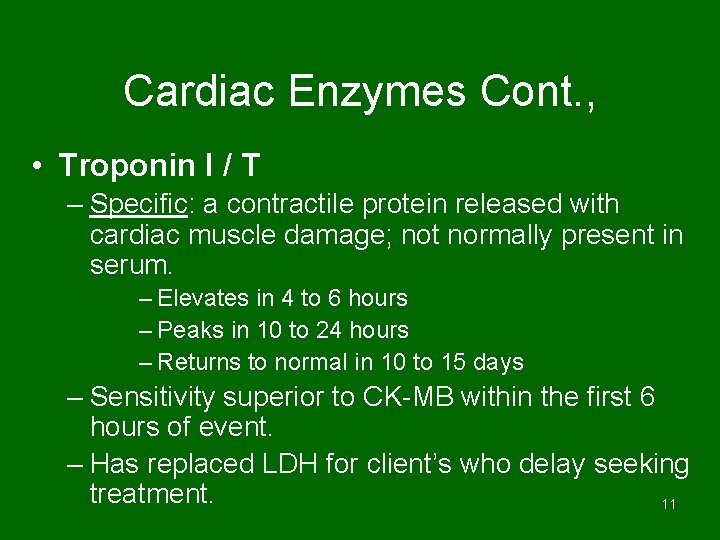 Cardiac Enzymes Cont.,

• Troponin I / T

– Specific: a contractile protein released with cardiac muscle damage; not normally present in serum.

– Elevates in 4 to 6 hours

– Peaks in 10 to 24 hours

– Returns to normal in 10 to 15 days

– Sensitivity superior to CK-MB within the first 6 hours of event.

– Has replaced LDH for client's who delay seeking treatment.

11